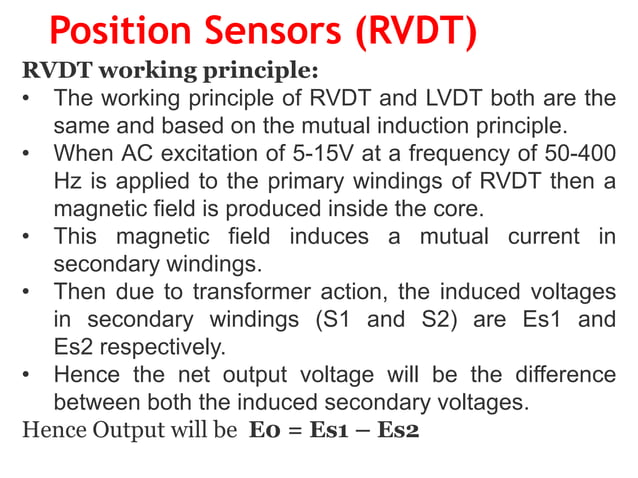 Position Sensors (RVDT)

RVDT working principle:

• The working principle of RVDT and LVDT both are the same and based on the mutual induction principle.
• When AC excitation of 5-15V at a frequency of 50-400 Hz is applied to the primary windings of RVDT then a magnetic field is produced inside the core.
• This magnetic field induces a mutual current in secondary windings.
• Then due to transformer action, the induced voltages in secondary windings (S1 and S2) are Es1 and Es2 respectively.
• Hence the net output voltage will be the difference between both the induced secondary voltages.

Hence Output will be Eo = Es1 – Es2